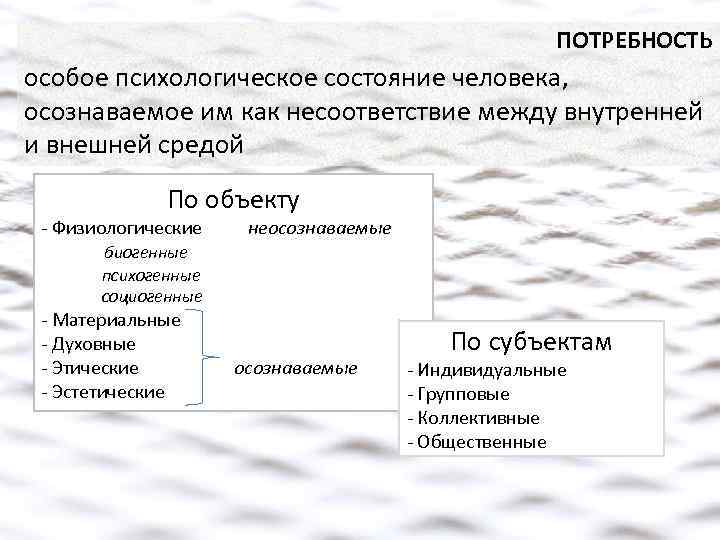 ПОТРЕБНОСТЬ

особое психологическое состояние человека, осознаваемое им как несоответствие между внутренней и внешней средой

По объекту

- Физиологические неосознаваемые

биогенные

психогенные

социогенные

- Материальные
- Духовные
- Этические осознаваемые
- Эстетические

По субъектам

- Индивидуальные
- Групповые
- Коллективные
- Общественные